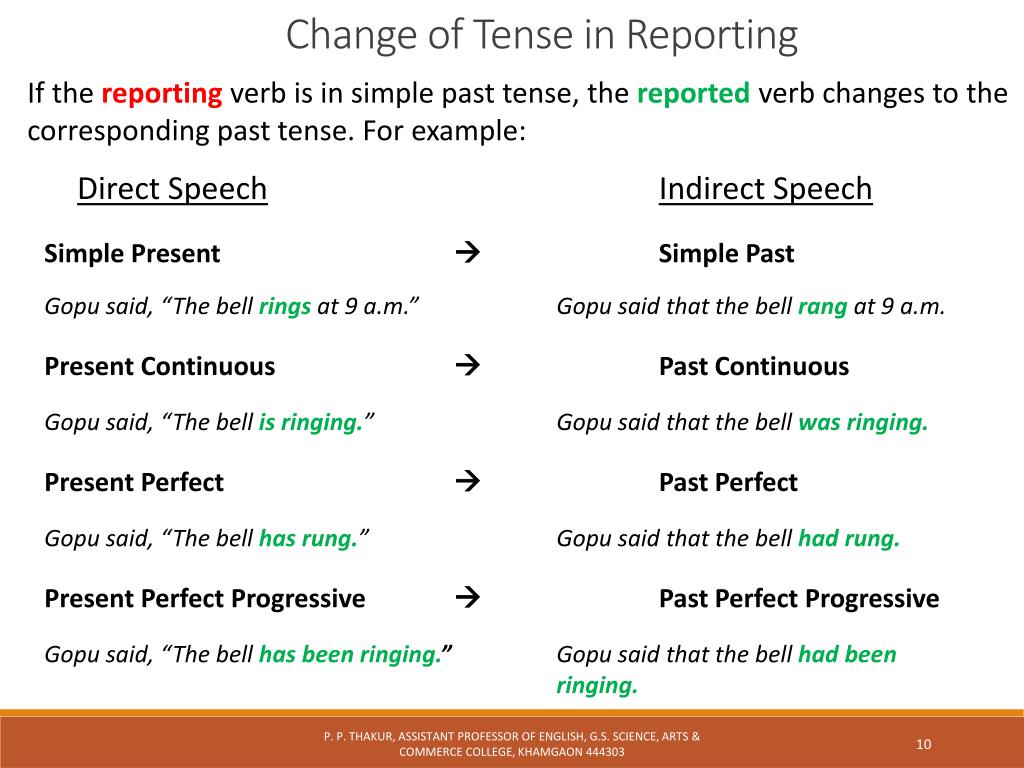 Change of Tense in Reporting

If the reporting verb is in simple past tense, the reported verb changes to the corresponding past tense. For example:

Direct Speech

Indirect Speech

Simple Present → Simple Past

Gopu said, “The bell rings at 9 a.m.”

Gopu said that the bell rang at 9 a.m.

Present Continuous → Past Continuous

Gopu said, “The bell is ringing.”

Gopu said that the bell was ringing.

Present Perfect → Past Perfect

Gopu said, “The bell has rung.”

Gopu said that the bell had rung.

Present Perfect Progressive → Past Perfect Progressive

Gopu said, “The bell has been ringing.”

Gopu said that the bell had been ringing.

P. P. THAKUR, ASSISTANT PROFESSOR OF ENGLISH, G.S. SCIENCE, ARTS & COMMERCE COLLEGE, KHAMGAON 444303

10